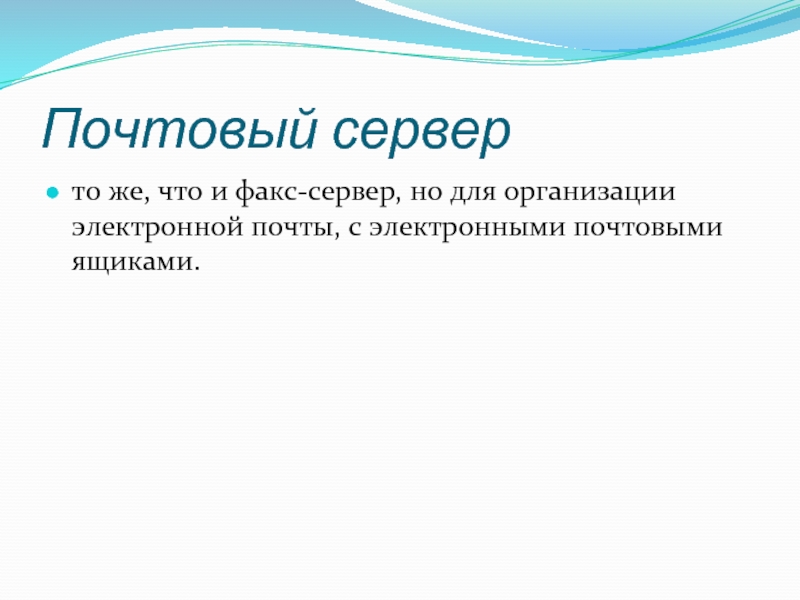 Почтовый сервер

то же, что и факс-сервер, но для организации электронной почты, с электронными почтовыми ящиками.